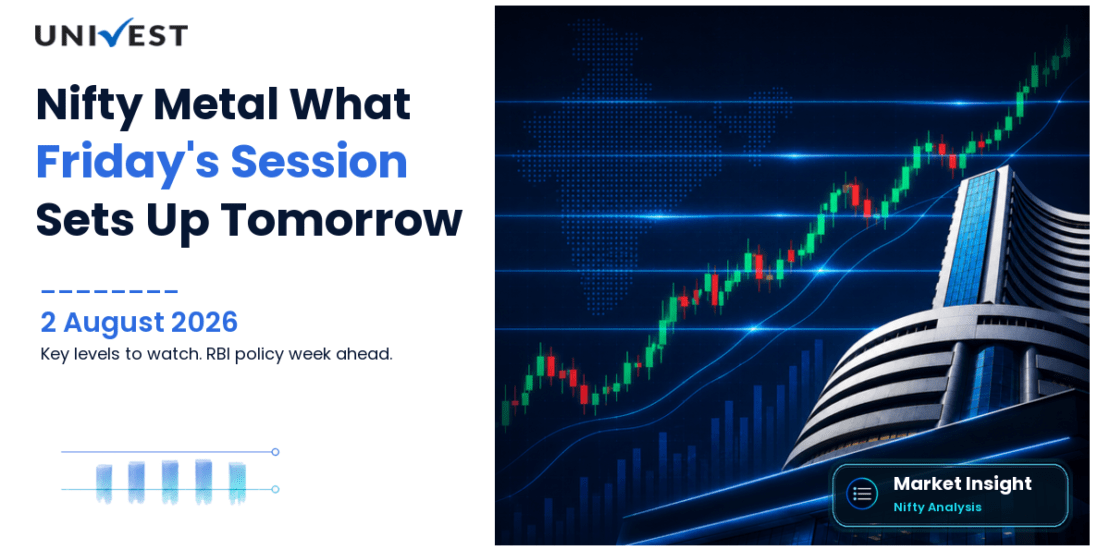 UNIVEST

Nifty Metal What Friday's Session Sets Up Tomorrow

2 August 2026

Key levels to watch. RBI policy week ahead.

Market Insight
Nifty Analysis